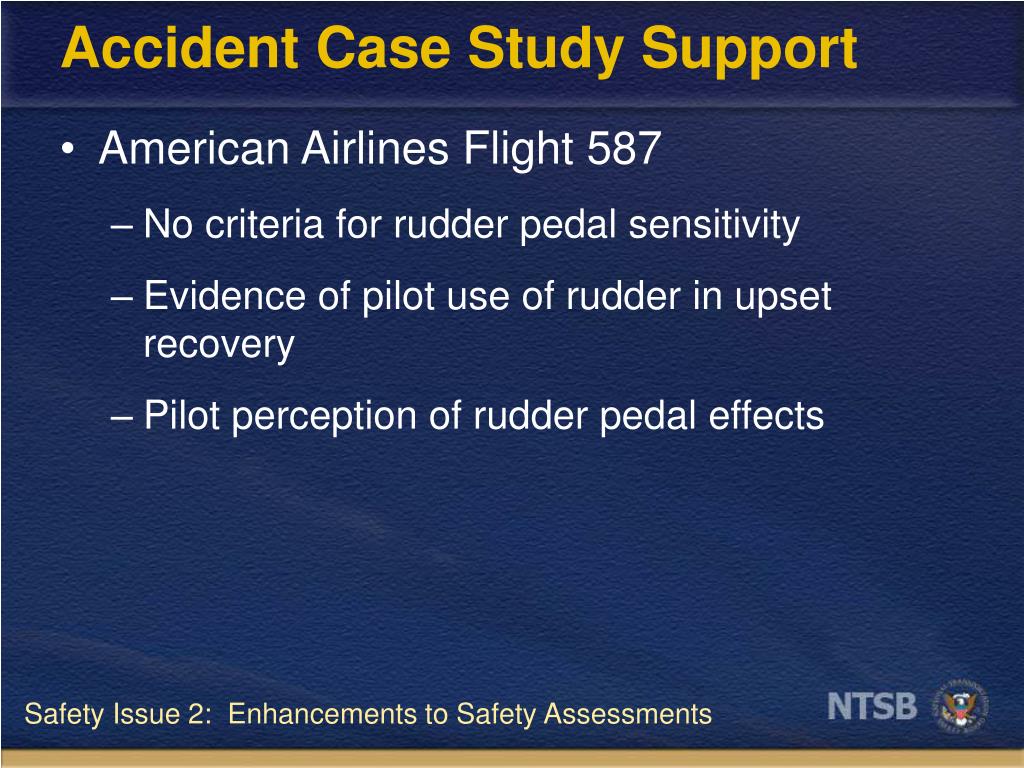 Accident Case Study Support

• American Airlines Flight 587
– No criteria for rudder pedal sensitivity
– Evidence of pilot use of rudder in upset recovery
– Pilot perception of rudder pedal effects

Safety Issue 2: Enhancements to Safety Assessments

NTSB